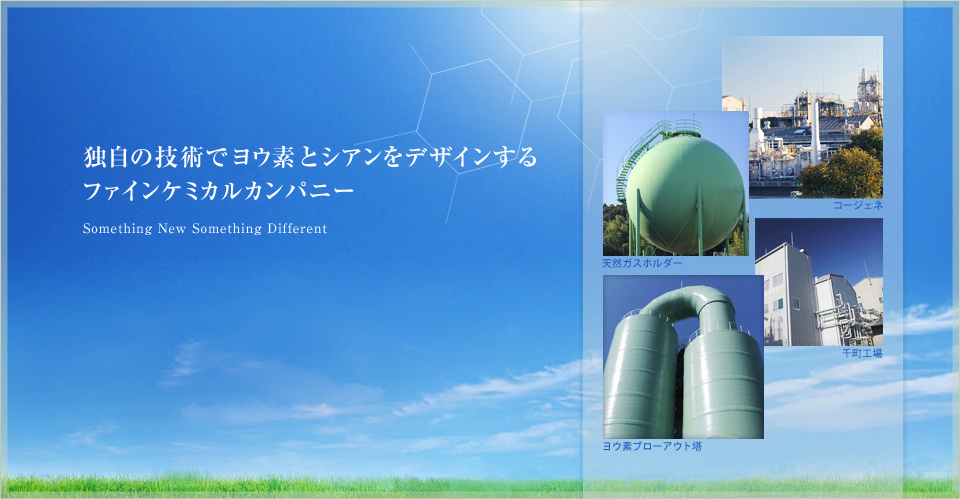 独自の技術でヨウ素とシアンをデザインする
ファインケミカルカンパニー

Something New Something Different

コージェネ

天然ガスホルダー

千町工場

ヨウ素ブローアウト塔